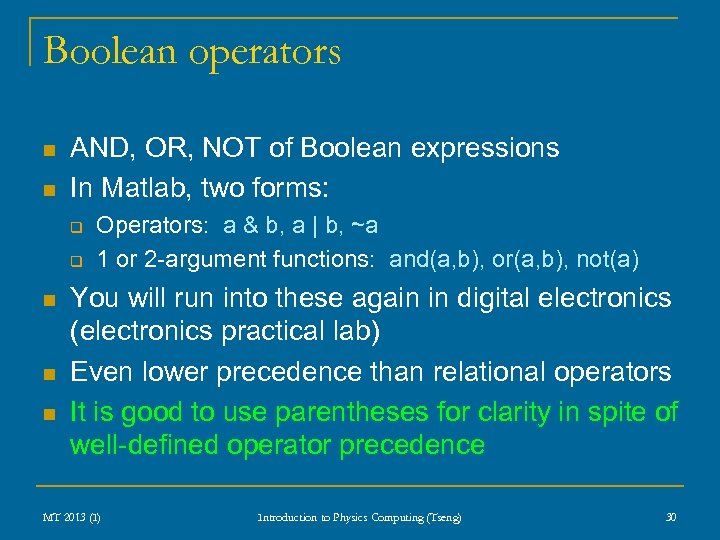 Boolean operators

- AND, OR, NOT of Boolean expressions
- In Matlab, two forms:
  - Operators: a & b, a | b, ~a
  - 1 or 2-argument functions: and(a,b), or(a,b), not(a)
- You will run into these again in digital electronics (electronics practical lab)
- Even lower precedence than relational operators
- It is good to use parentheses for clarity in spite of well-defined operator precedence

MT 2013 (1)

Introduction to Physics Computing (Tseng)

30